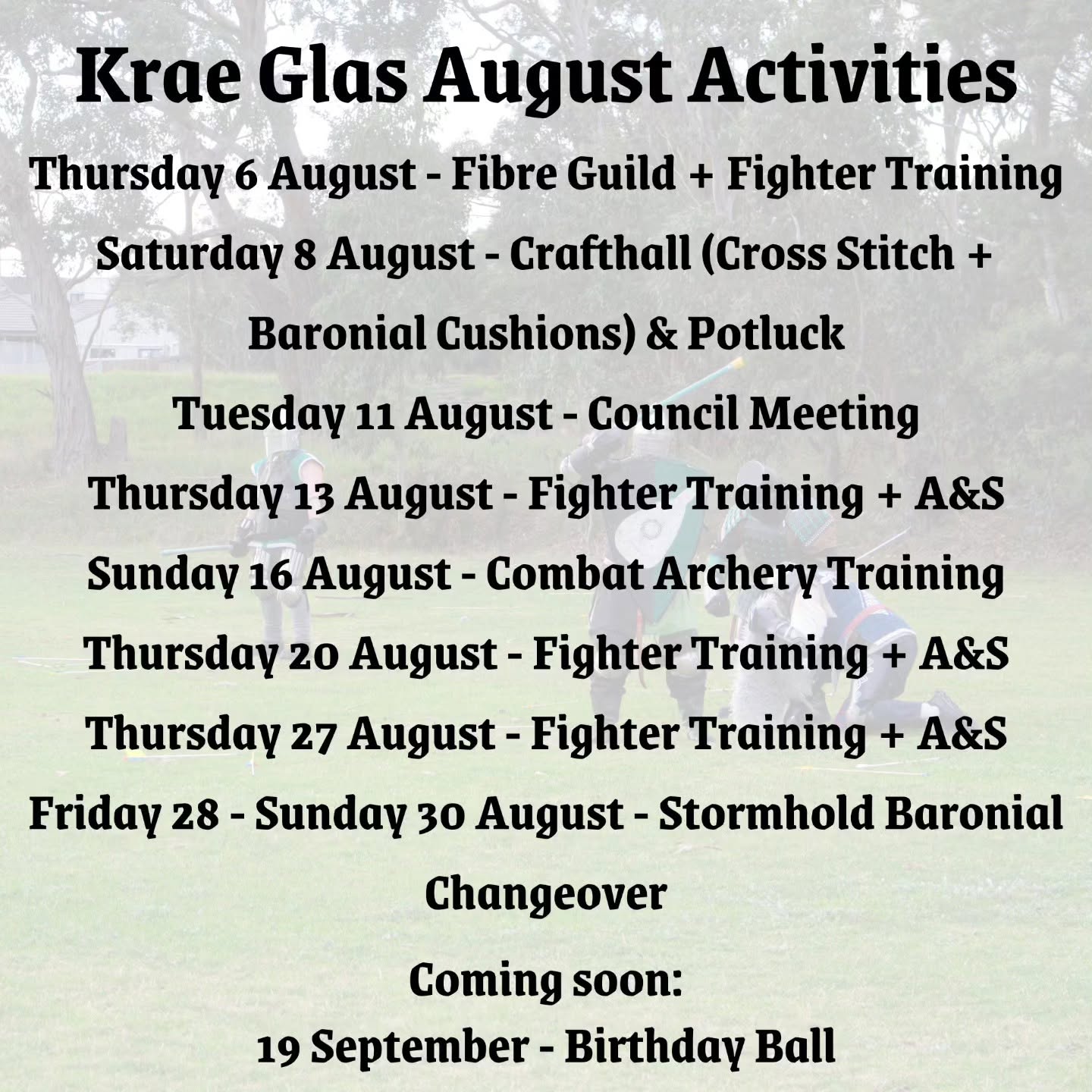 Krae Glas August Activities

Thursday 6 August - Fibre Guild + Fighter Training

Saturday 8 August - Crafthall (Cross Stitch + Baronial Cushions) & Potluck

Tuesday 11 August - Council Meeting

Thursday 13 August - Fighter Training + A&S

Sunday 16 August - Combat Archery Training

Thursday 20 August - Fighter Training + A&S

Thursday 27 August - Fighter Training + A&S

Friday 28 - Sunday 30 August - Stormhold Baronial Changeover

Coming soon:

19 September - Birthday Ball